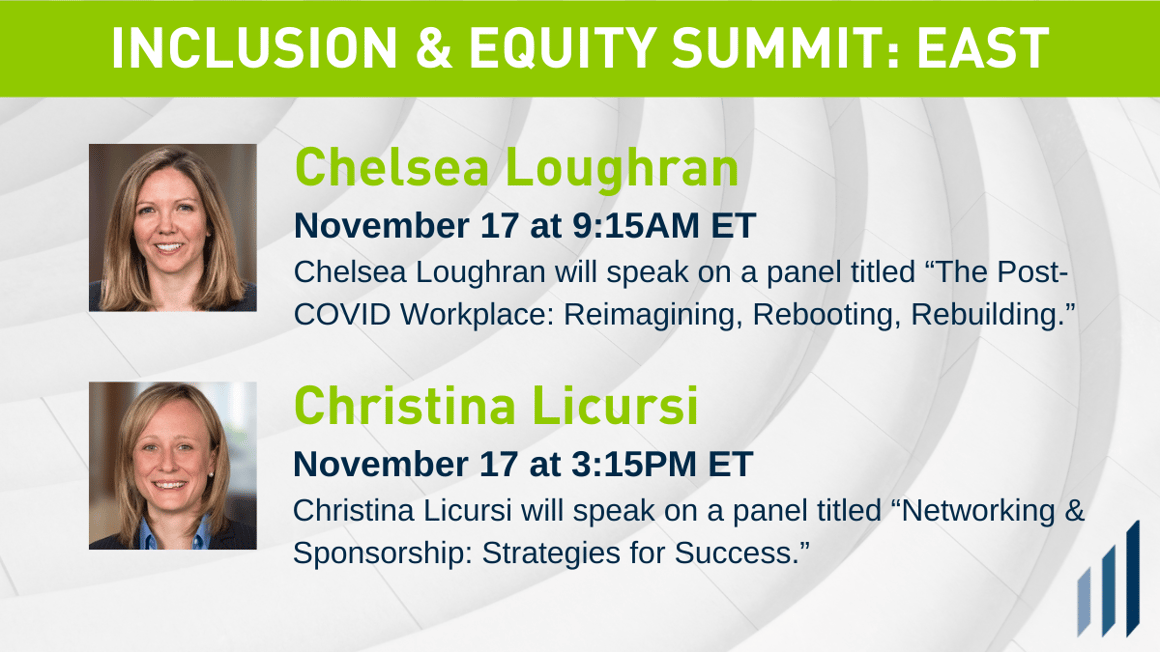 INCLUSION & EQUITY SUMMIT: EAST

Chelsea Loughran

November 17 at 9:15AM ET

Chelsea Loughran will speak on a panel titled “The Post-COVID Workplace: Reimagining, Rebooting, Rebuilding.”

Christina Licursi

November 17 at 3:15PM ET

Christina Licursi will speak on a panel titled “Networking & Sponsorship: Strategies for Success.”